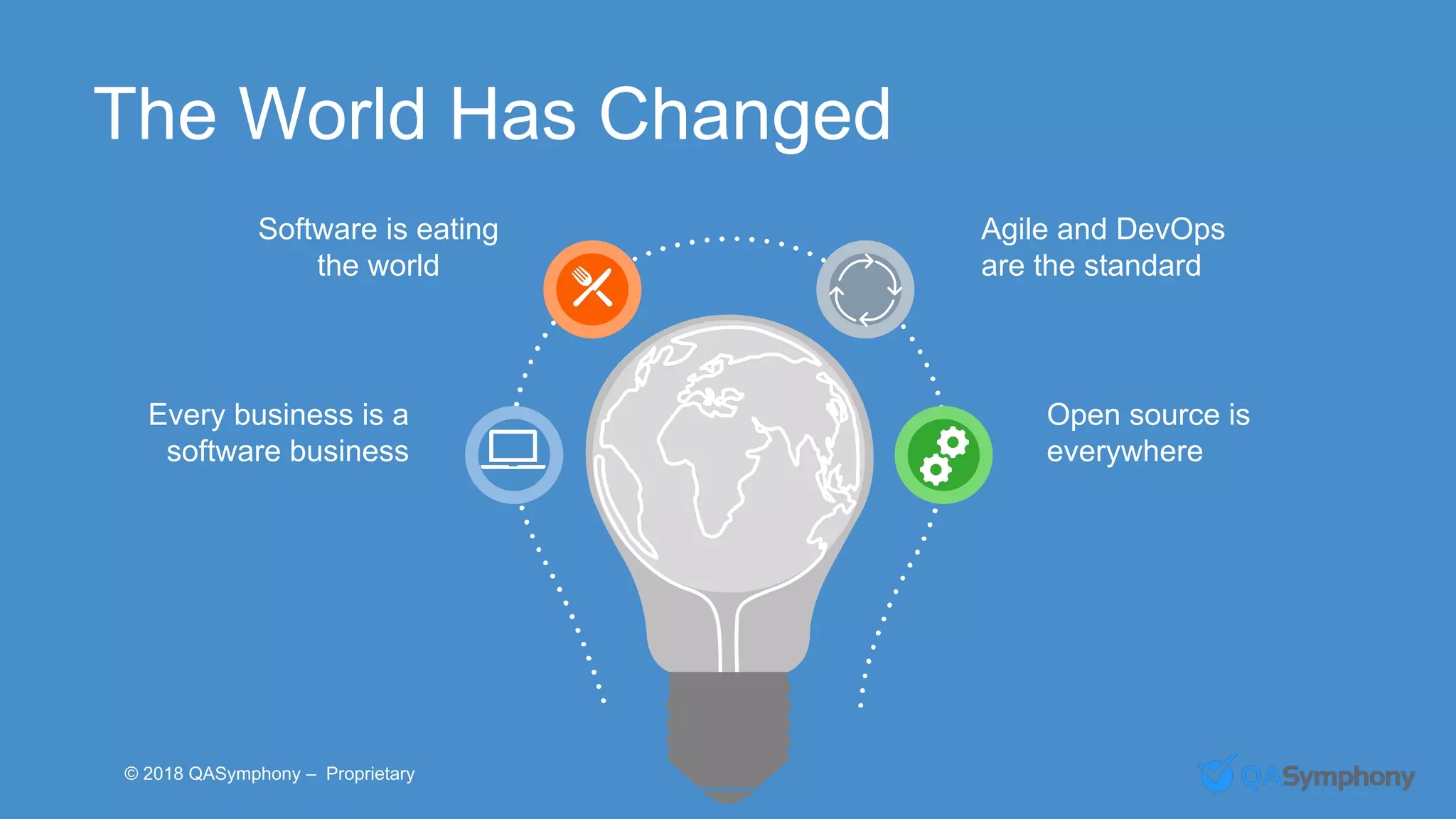 The World Has Changed

Software is eating the world

Agile and DevOps are the standard

Every business is a software business

Open source is everywhere

© 2018 QASymphony – Proprietary

QASymphony